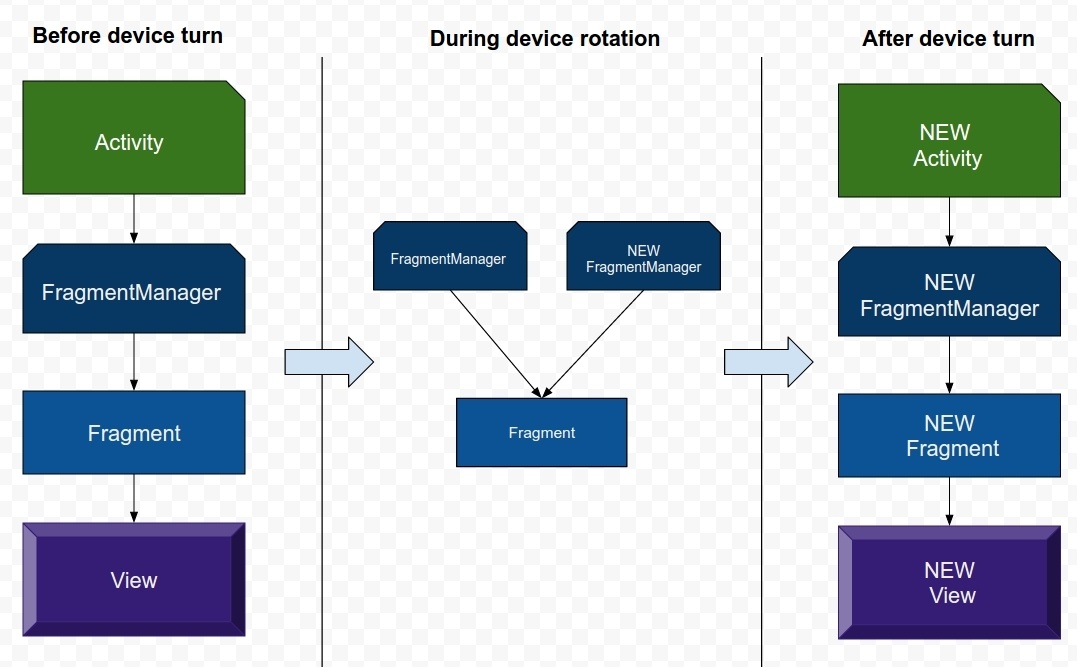 Before device turn

Activity

FragmentManager

Fragment

View

During device rotation

FragmentManager

NEW FragmentManager

Fragment

After device turn

NEW Activity

NEW FragmentManager

NEW Fragment

NEW View